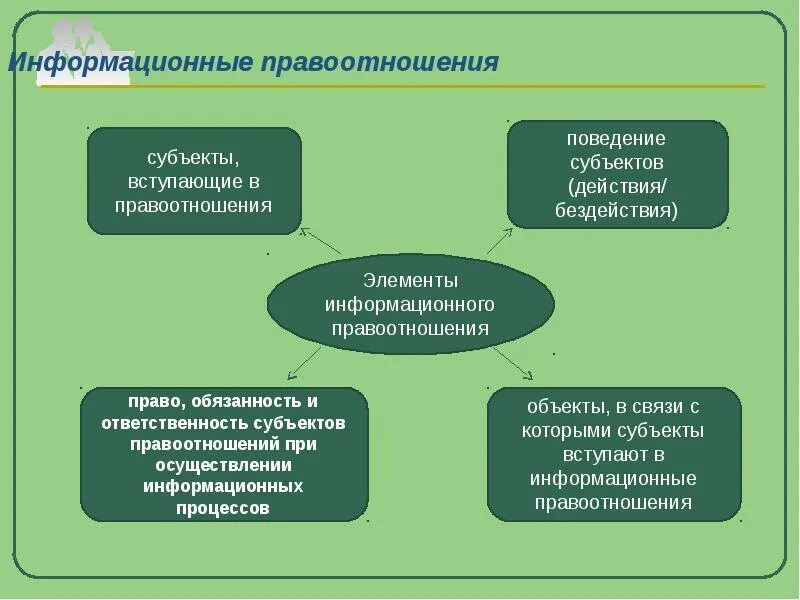 Информационные правоотношения

субъекты, вступающие в правоотношения

поведение субъектов (действия/ бездействия)

Элементы информационного правоотношения

право, обязанность и ответственность субъектов правоотношений при осуществлении информационных процессов

объекты, в связи с которыми субъекты вступают в информационные правоотношения